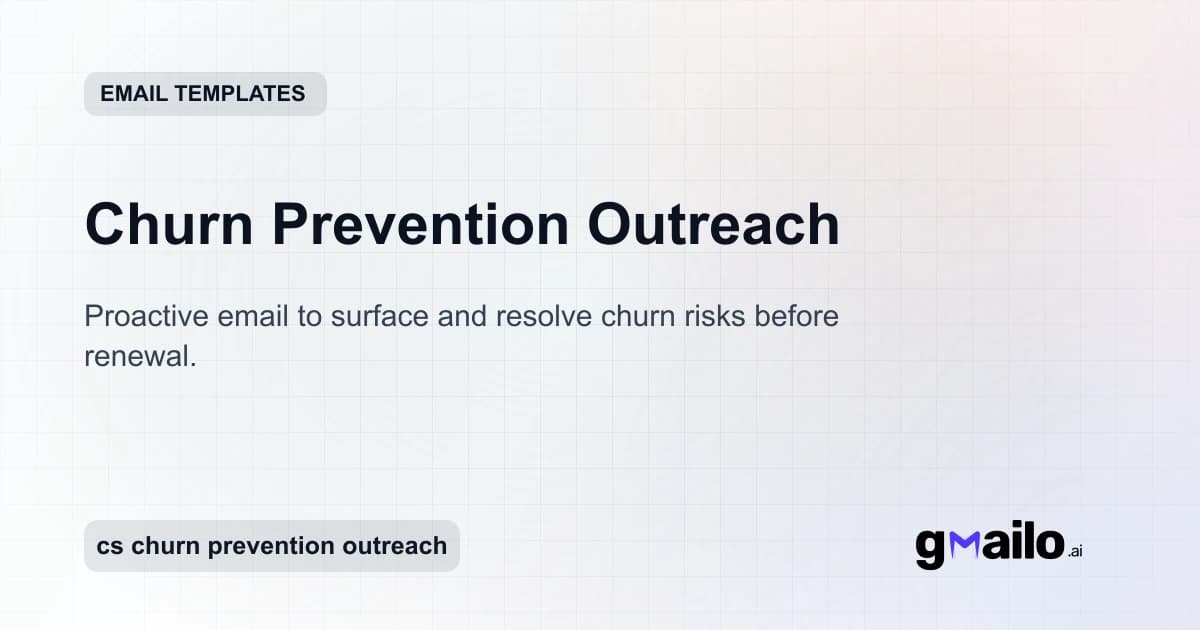 EMAIL TEMPLATES

Churn Prevention Outreach

Proactive email to surface and resolve churn risks before renewal.

cs churn prevention outreach

gmailo.ai